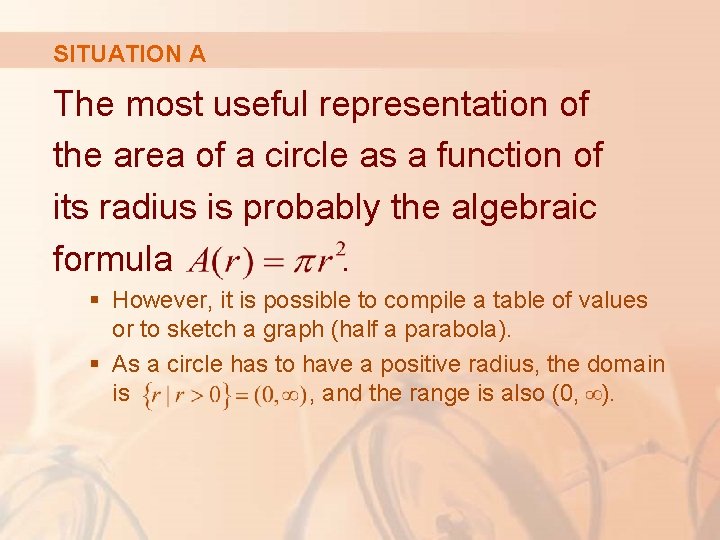 SITUATION A

The most useful representation of the area of a circle as a function of its radius is probably the algebraic formula $A(r) = \pi r^2$.

▪ However, it is possible to compile a table of values or to sketch a graph (half a parabola).

▪ As a circle has to have a positive radius, the domain is $\{r \mid r > 0\} = (0, \infty)$, and the range is also $(0, \infty)$.